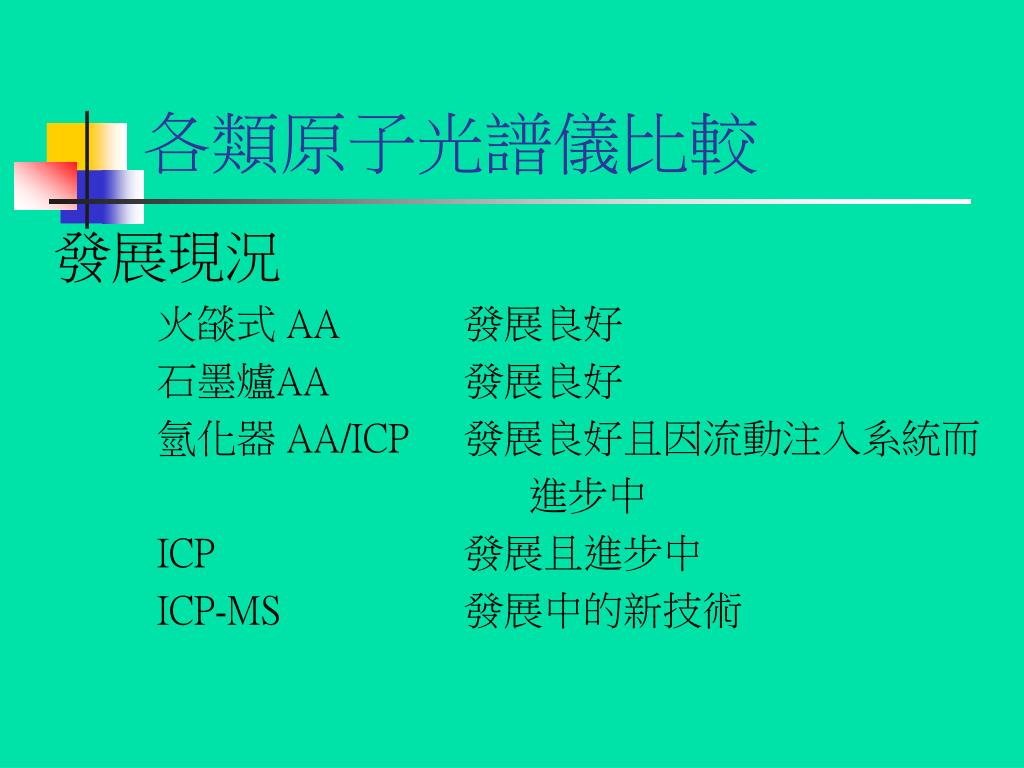 各類原子光譜儀比較

發展現況

火燄式 AA　　發展良好
石墨爐AA　　發展良好
氫化器 AA/ICP　　發展良好且因流動注入系統而進步中
ICP　　發展且進步中
ICP-MS　　發展中的新技術